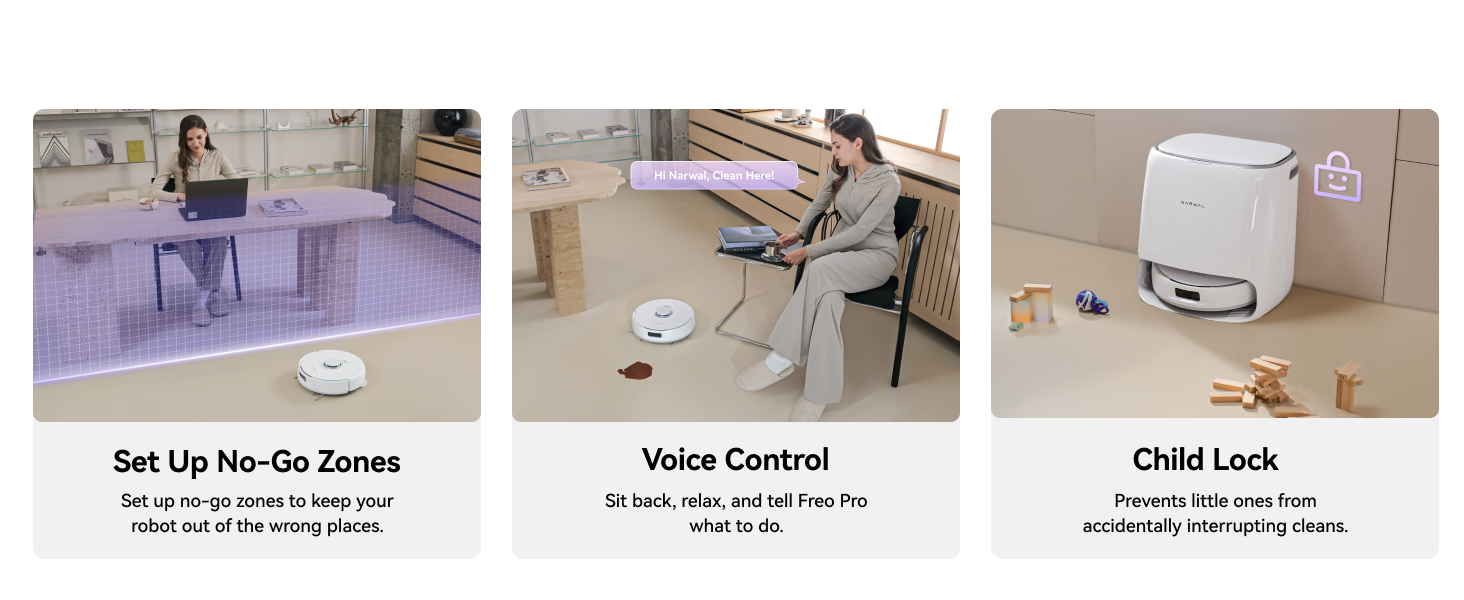 Set Up No-Go Zones

Set up no-go zones to keep your robot out of the wrong places.

Hi Narwal, Clean Here!

Voice Control

Sit back, relax, and tell Freo Pro what to do.

NARWAL

Child Lock

Prevents little ones from accidentally interrupting cleans.